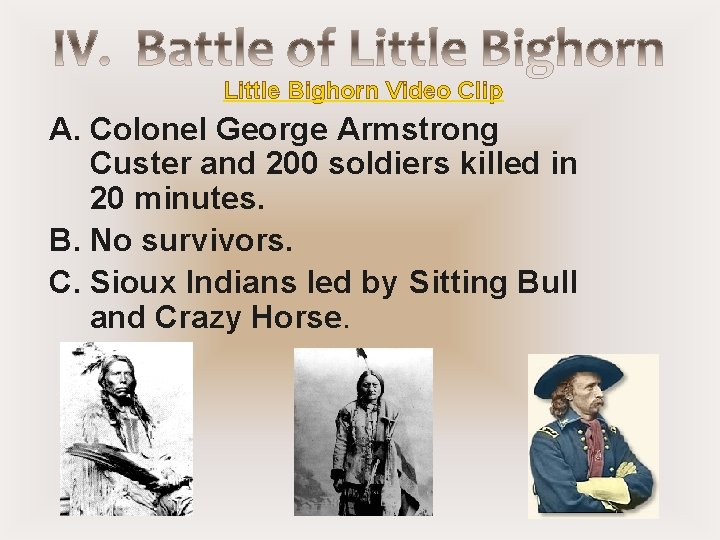 IV. Battle of Little Bighorn

Little Bighorn Video Clip

A. Colonel George Armstrong Custer and 200 soldiers killed in 20 minutes.

B. No survivors.

C. Sioux Indians led by Sitting Bull and Crazy Horse.